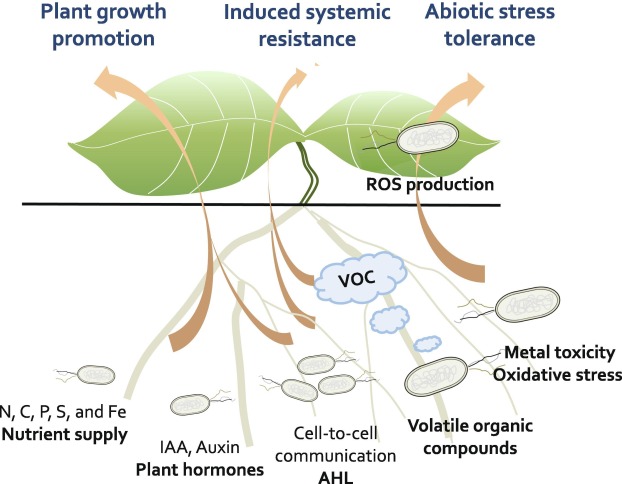 Plant growth promotion

Induced systemic resistance

Abiotic stress tolerance

ROS production

VOC

Metal toxicity
Oxidative stress

N, C, P, S, and Fe
Nutrient supply

IAA, Auxin
Plant hormones

Cell-to-cell communication
AHL

Volatile organic compounds